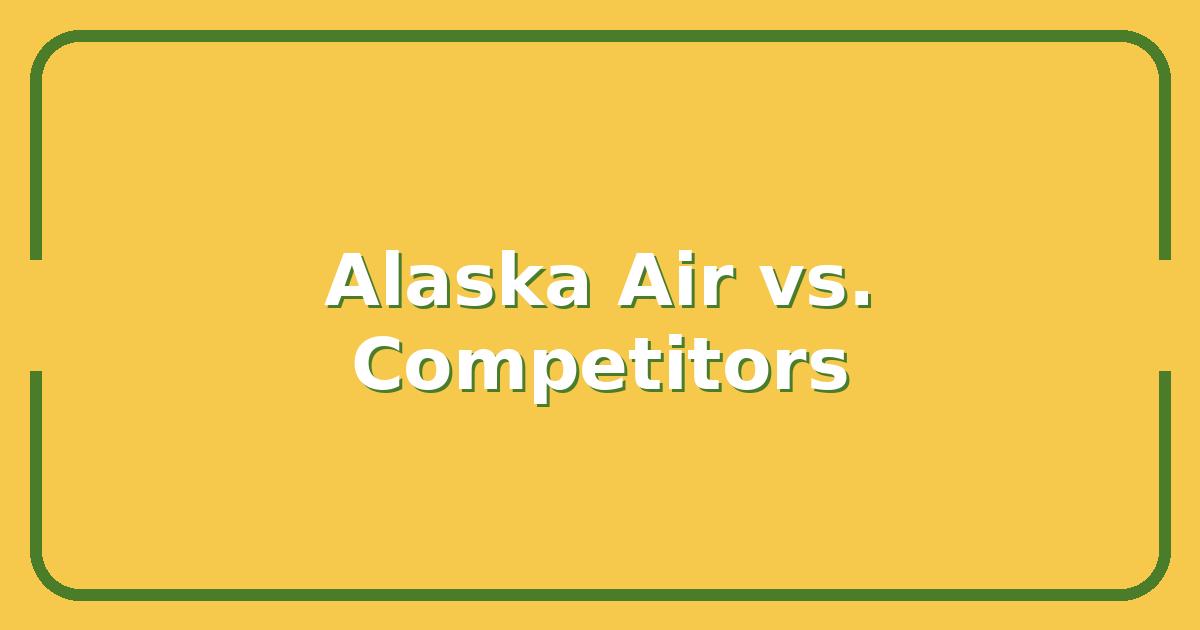 Alaska Air vs. Competitors